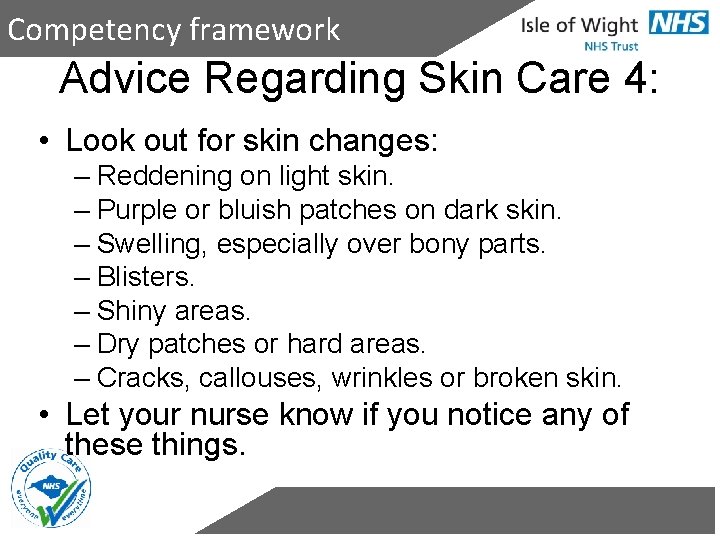 Competency framework

Isle of Wight NHS
NHS Trust

Advice Regarding Skin Care 4:

• Look out for skin changes:
– Reddening on light skin.
– Purple or bluish patches on dark skin.
– Swelling, especially over bony parts.
– Blisters.
– Shiny areas.
– Dry patches or hard areas.
– Cracks, callouses, wrinkles or broken skin.
• Let your nurse know if you notice any of these things.

Quality Care
NHS
everyone everytime